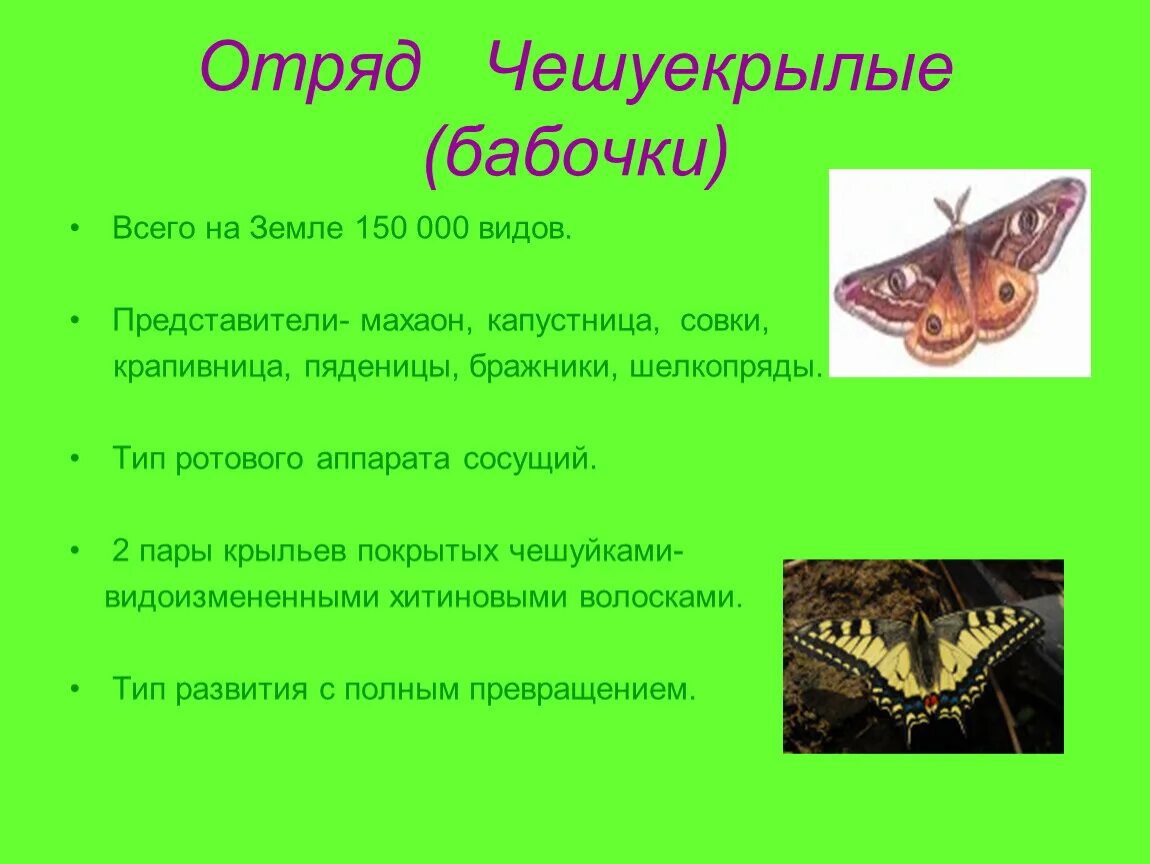 Отряд Чешуекрылые (бабочки)

• Всего на Земле 150 000 видов.

• Представители- махаон, капустница, совки, крапивница, пяденицы, бражники, шелкопряды.

• Тип ротового аппарата сосущий.

• 2 пары крыльев покрытых чешуйками- видоизмененными хитиновыми волосками.

• Тип развития с полным превращением.